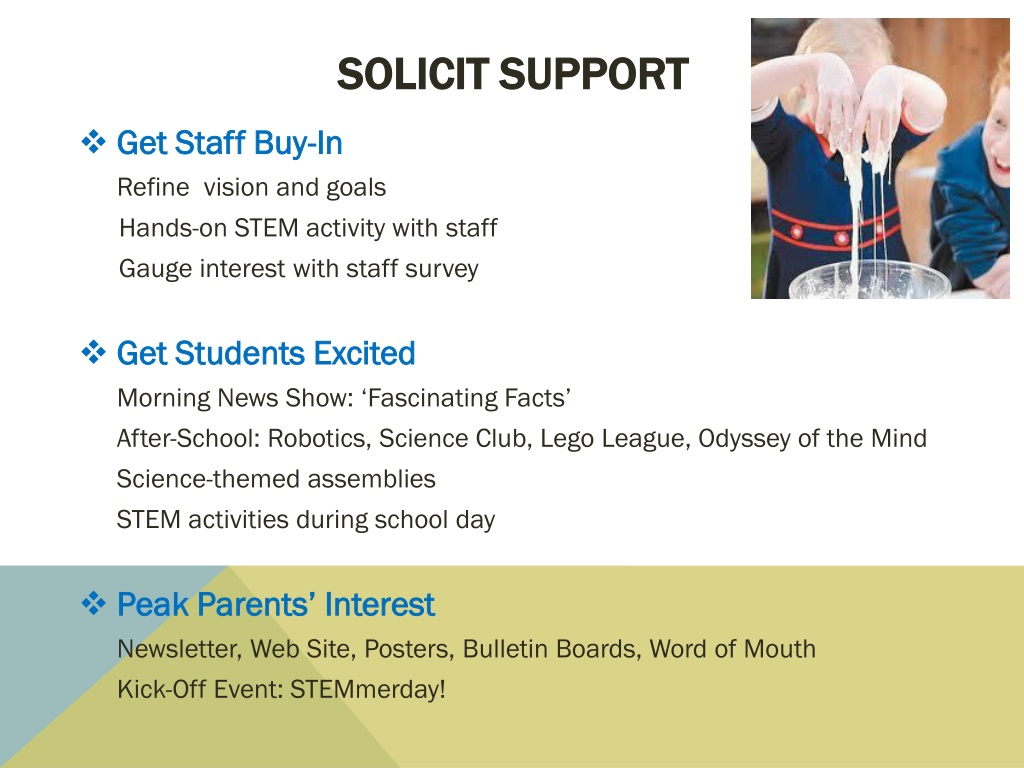 SOLICIT SUPPORT

❖ Get Staff Buy-In
Refine vision and goals
Hands-on STEM activity with staff
Gauge interest with staff survey

❖ Get Students Excited
Morning News Show: ‘Fascinating Facts’
After-School: Robotics, Science Club, Lego League, Odyssey of the Mind
Science-themed assemblies
STEM activities during school day

❖ Peak Parents’ Interest
Newsletter, Web Site, Posters, Bulletin Boards, Word of Mouth
Kick-Off Event: STEMmerday!